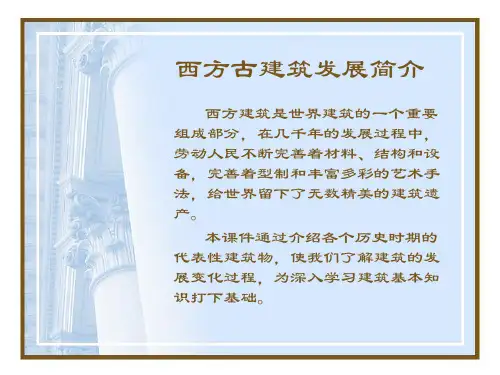 西方古建筑发展简介

西方建筑是世界建筑的一个重要组成部分，在几千年的发展过程中，劳动人民不断完善着材料、结构和设备，完善着型制和丰富多彩的艺术手法，给世界留下了无数精美的建筑遗产。

本课件通过介绍各个历史时期的代表性建筑物，使我们了解建筑的发展变化过程，为深入学习建筑基本知识打下基础。